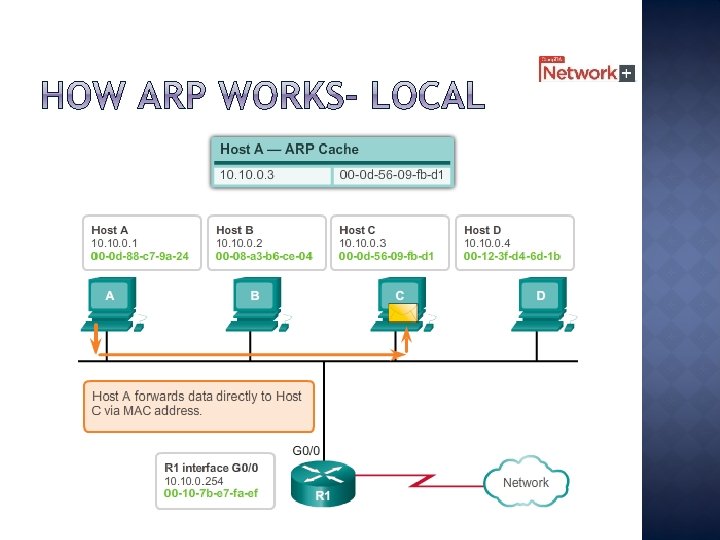 HOW ARP WORKS- LOCAL

CompTIA Network+

| Host A — ARP Cache | |
|---|---|
| 10.10.0.3 | 00-0d-56-09-fb-d1 |

Host A
10.10.0.1
00-0d-88-c7-9a-24

Host B
10.10.0.2
00-08-a3-b6-ce-04

Host C
10.10.0.3
00-0d-56-09-fb-d1

Host D
10.10.0.4
00-12-3f-d4-6d-1b

A

B

C

D

Host A forwards data directly to Host C via MAC address.

G0/0

R1 interface G0/0
10.10.0.254
00-10-7b-e7-fa-ef

R1

Network